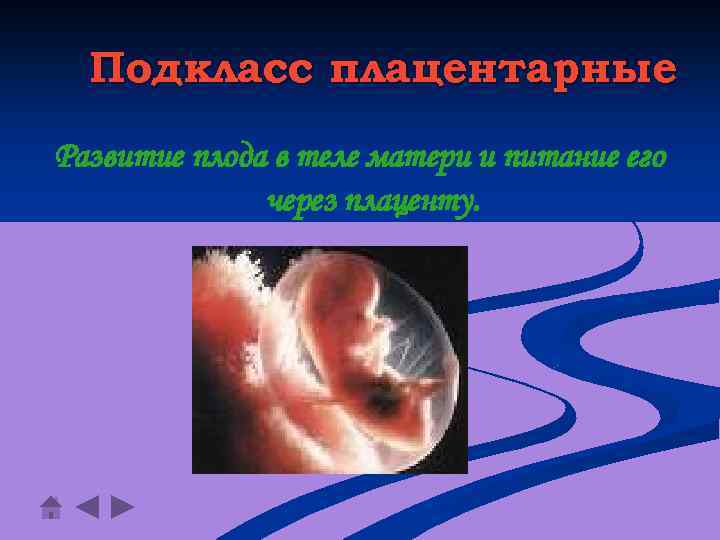 Подкласс плацентарные

Развитие плода в теле матери и питание его через плаценту.